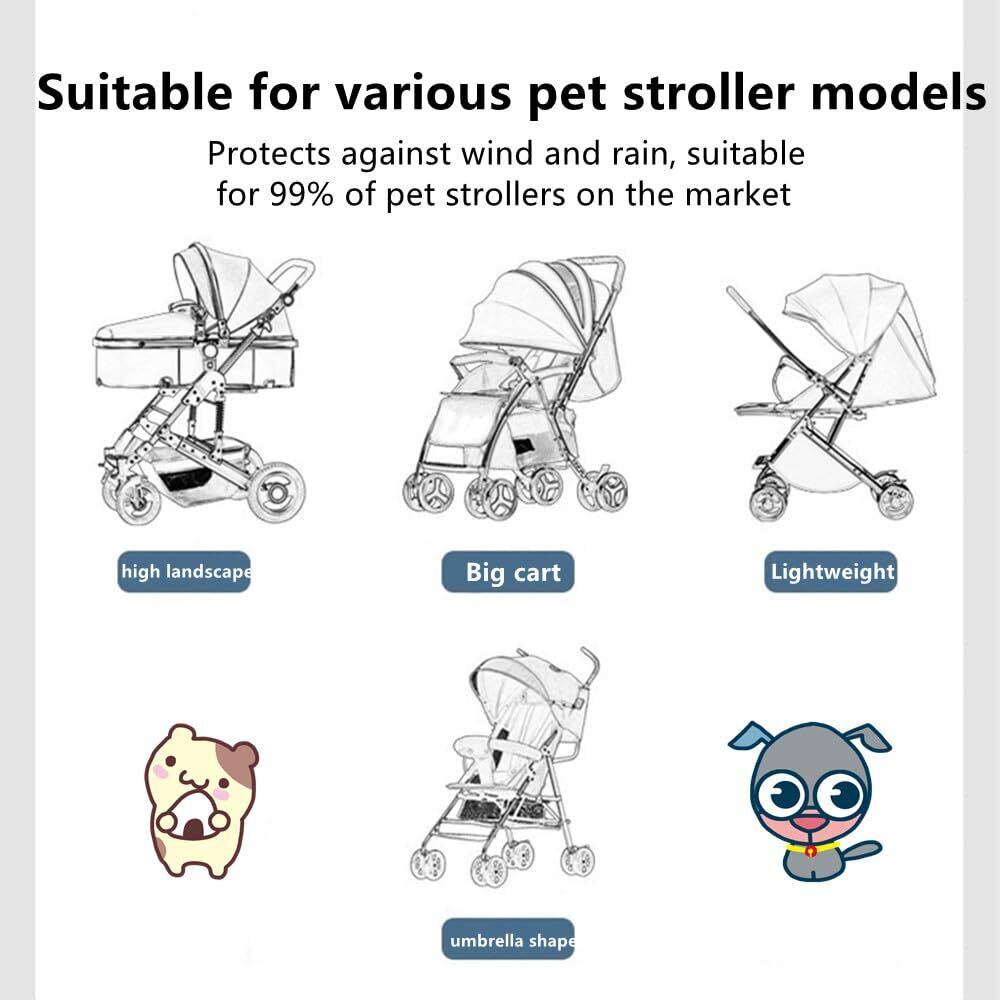 Suitable for various pet stroller models

Protects against wind and rain, suitable for 99% of pet strollers on the market

high landscape

Big cart

Lightweight

umbrella shape